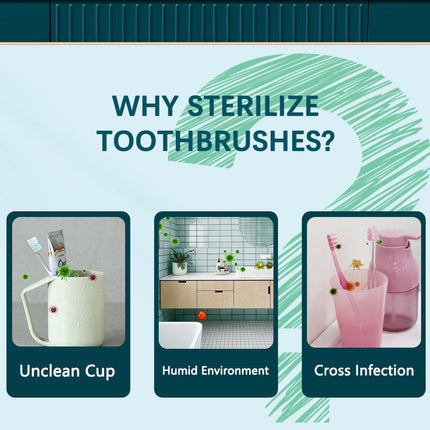 WHY STERILIZE TOOTHBRUSHES?

Unclean Cup

Humid Environment

Cross Infection